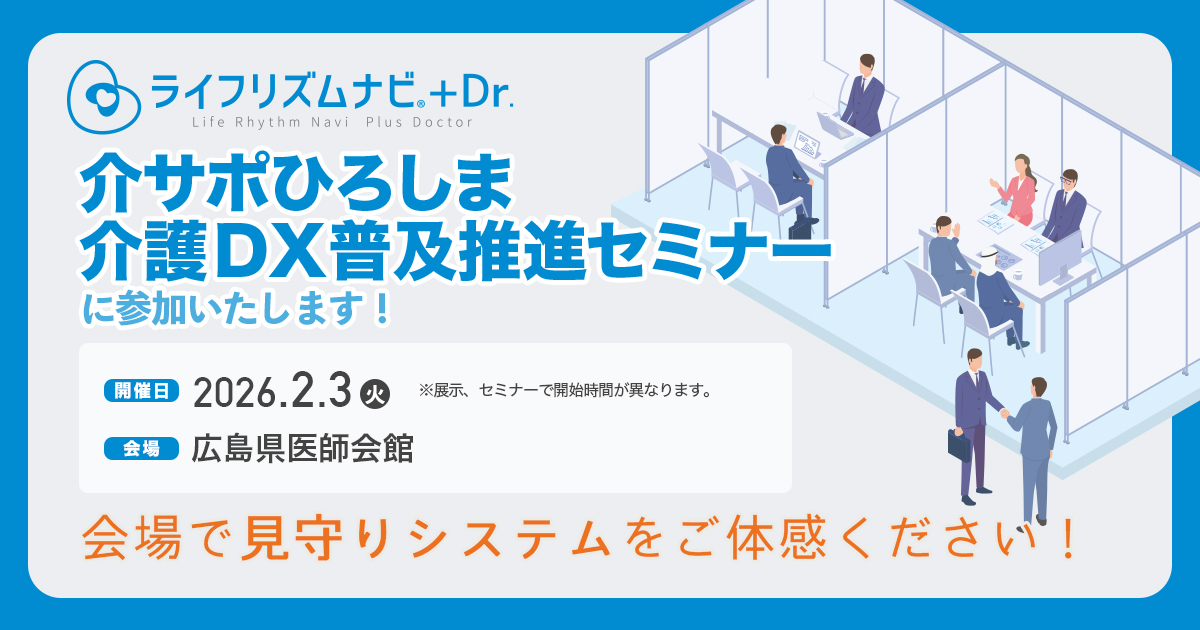 ライフリズムナビ®+Dr.
Life Rhythm Navi Plus Doctor

介サポひろしま
介護DX普及推進セミナー
に参加いたします！

開催日 2026.2.3 火 ※展示、セミナーで開始時間が異なります。

会場 広島県医師会館

会場で見守りシステムをご体感ください！